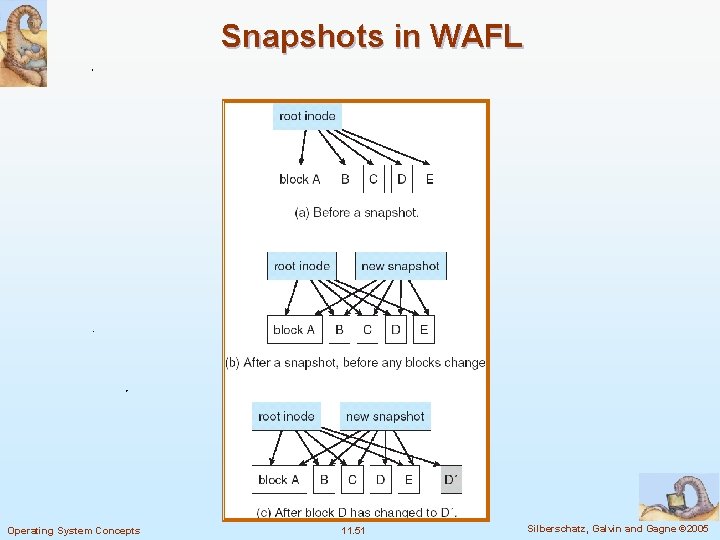 Snapshots in WAFL

root inode

block A B C D E

(a) Before a snapshot.

root inode new snapshot

block A B C D E

(b) After a snapshot, before any blocks change

root inode new snapshot

block A B C D E D´

(c) After block D has changed to D´.

Operating System Concepts 11.51 Silberschatz, Galvin and Gagne ©2005